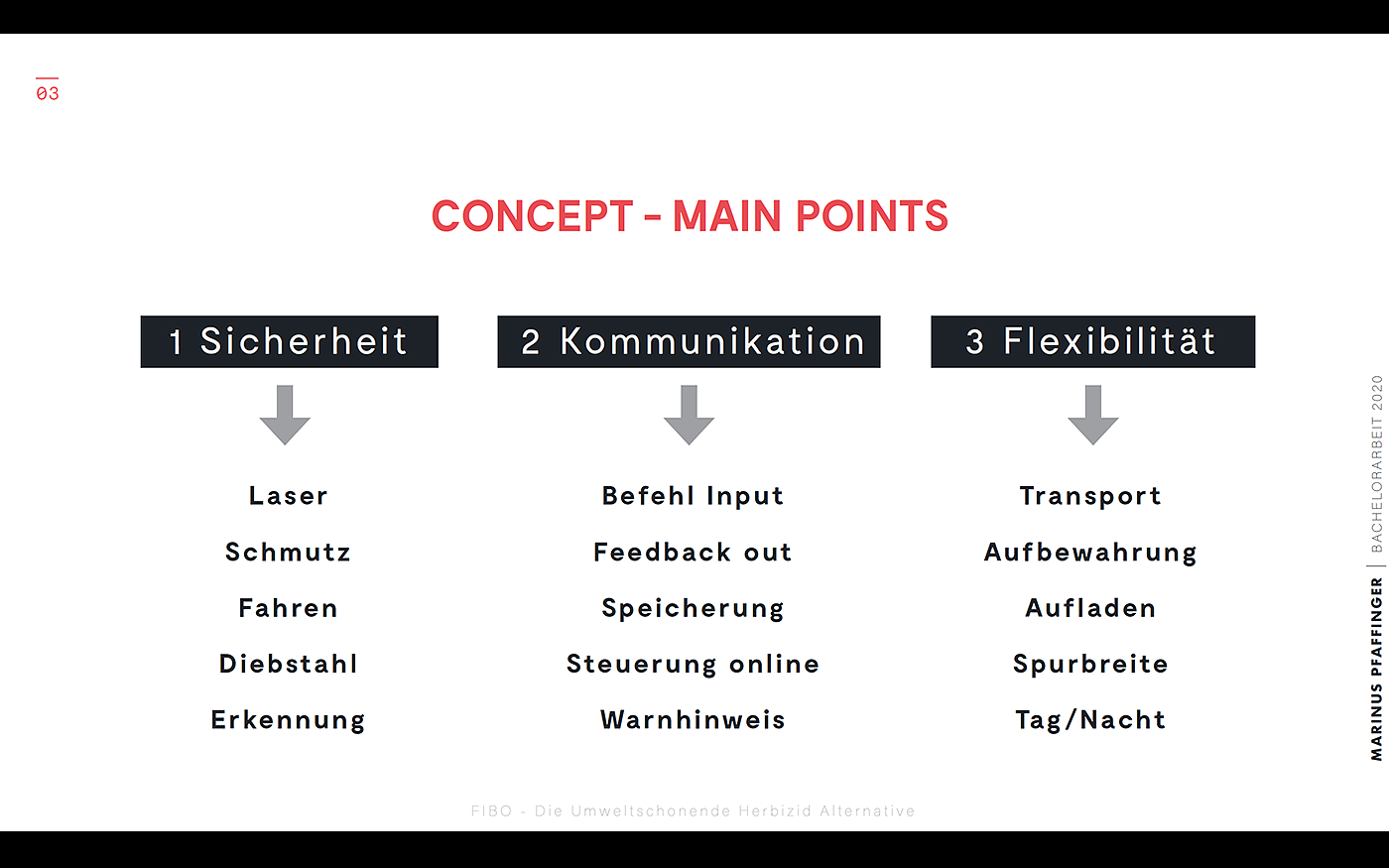 03

CONCEPT - MAIN POINTS

1 Sicherheit

Laser
Schmutz
Fahren
Diebstahl
Erkennung

2 Kommunikation

Befehl Input
Feedback out
Speicherung
Steuerung online
Warnhinweis

3 Flexibilität

Transport
Aufbewahrung
Aufladen
Spurbreite
Tag/Nacht

MARINUS PFAFFINGER | BACHELORARBEIT 2020

FIBO - Die Umweltschonende Herbizid Alternative